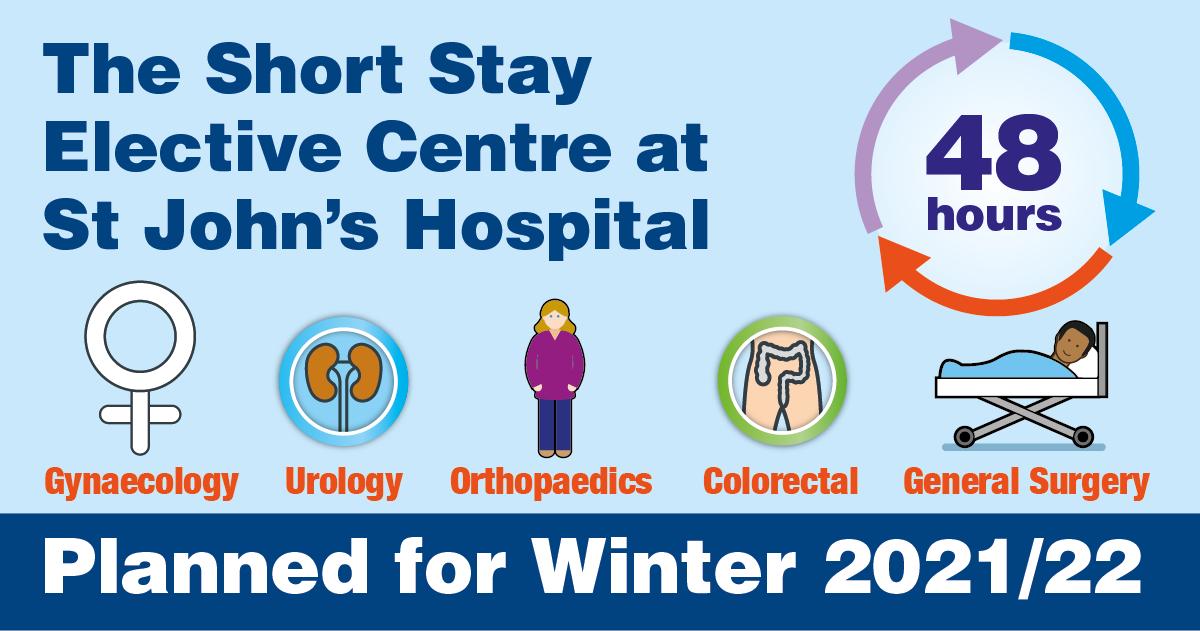 The Short Stay Elective Centre at St John's Hospital

48 hours

Gynaecology Urology Orthopaedics Colorectal General Surgery

Planned for Winter 2021/22